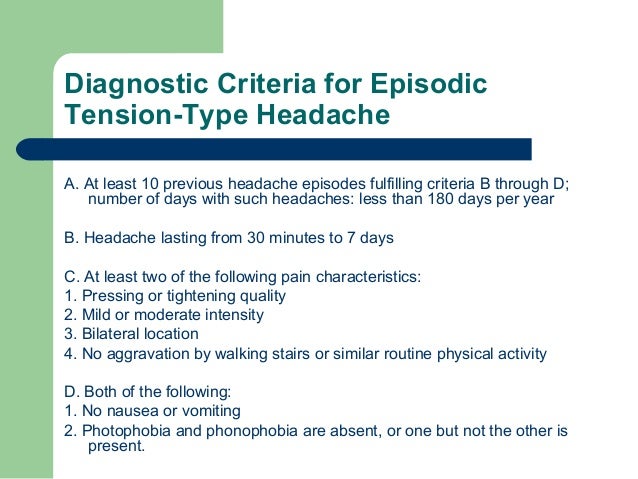 Diagnostic Criteria for Episodic Tension-Type Headache

A. At least 10 previous headache episodes fulfilling criteria B through D; number of days with such headaches: less than 180 days per year

B. Headache lasting from 30 minutes to 7 days

C. At least two of the following pain characteristics:
1. Pressing or tightening quality
2. Mild or moderate intensity
3. Bilateral location
4. No aggravation by walking stairs or similar routine physical activity

D. Both of the following:
1. No nausea or vomiting
2. Photophobia and phonophobia are absent, or one but not the other is present.